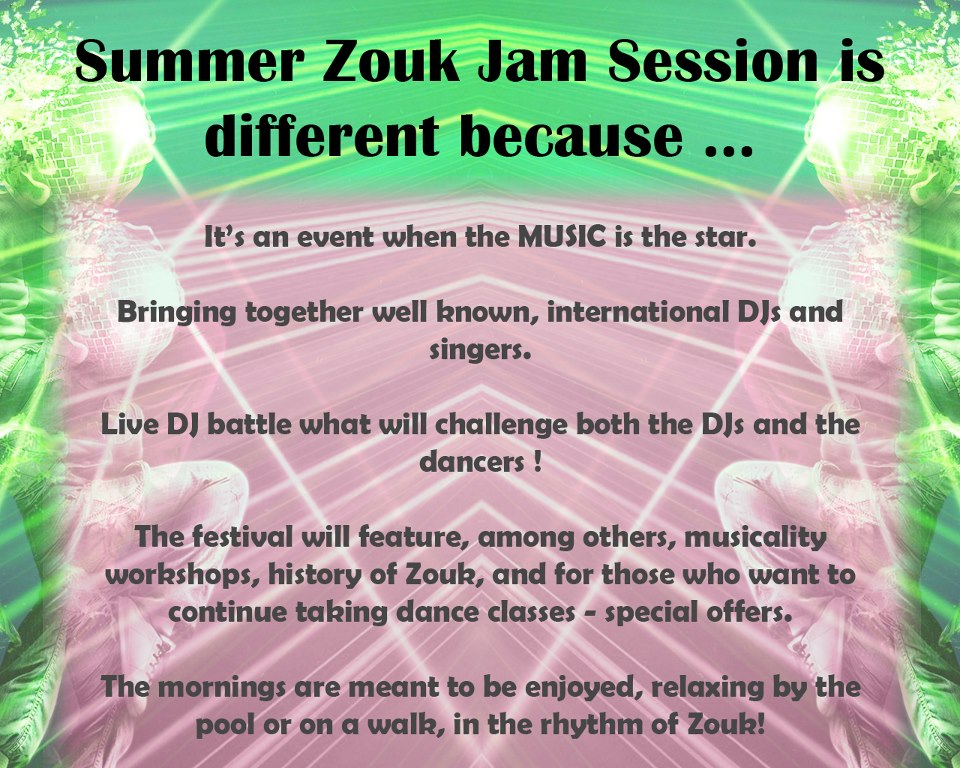 Summer Zouk Jam Session is different because ...

It's an event when the MUSIC is the star.

Bringing together well known, international DJs and singers.

Live DJ battle what will challenge both the DJs and the dancers !

The festival will feature, among others, musicality workshops, history of Zouk, and for those who want to continue taking dance classes - special offers.

The mornings are meant to be enjoyed, relaxing by the pool or on a walk, in the rhythm of Zouk!